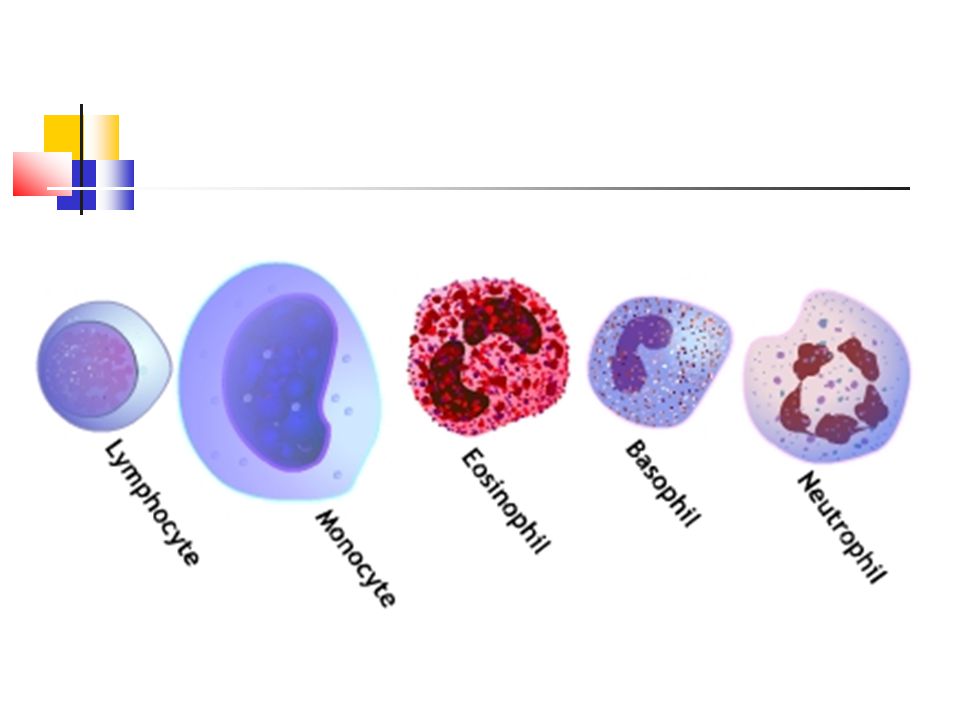 Lymphocyte

Monocyte

Eosinophil

Basophil

Neutrophil